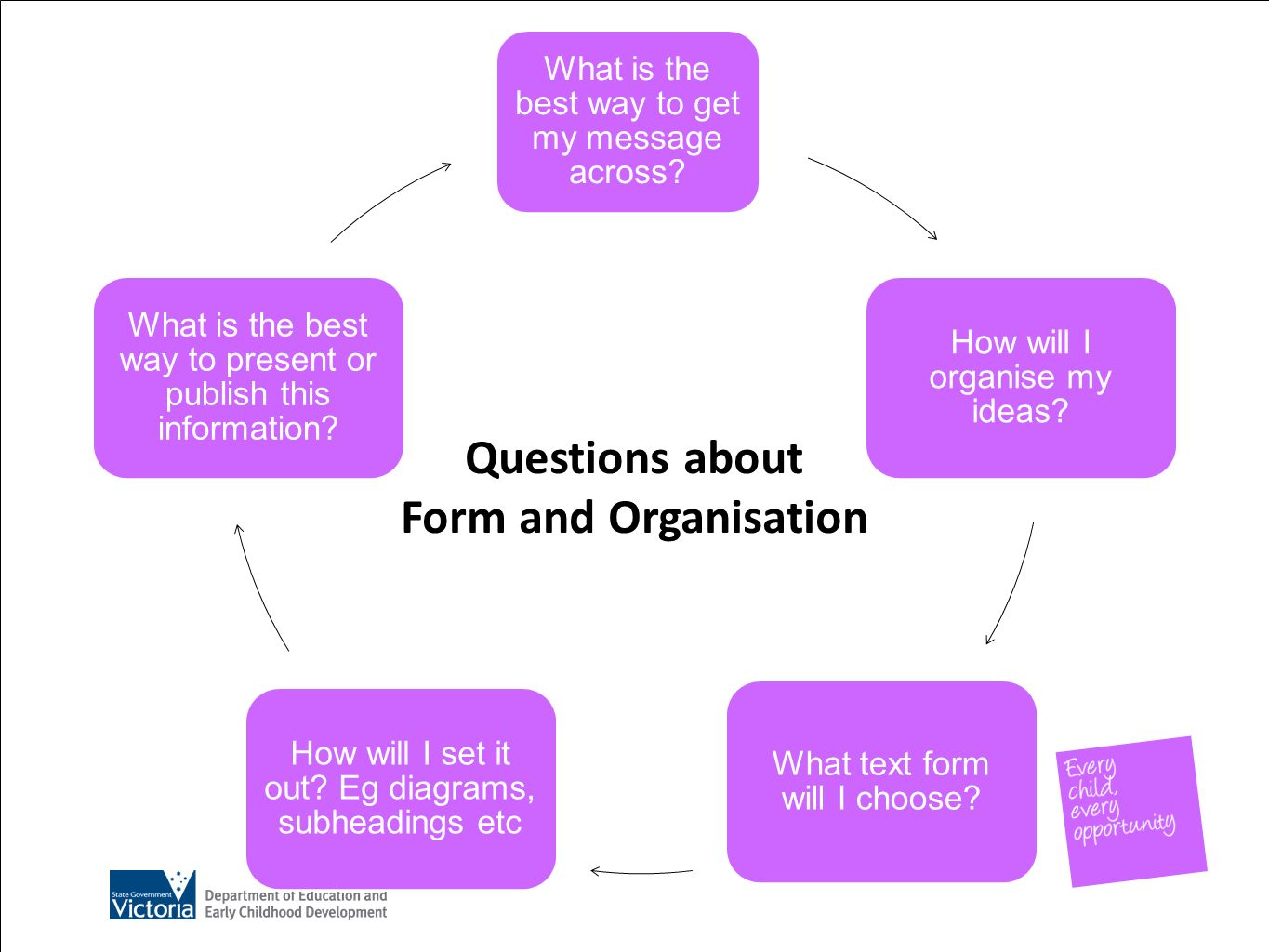 What is the best way to get my message across?

How will I organise my ideas?

What text form will I choose?

How will I set it out? Eg diagrams, subheadings etc

What is the best way to present or publish this information?

Questions about Form and Organisation

Every child, every opportunity

State Government Victoria

Department of Education and Early Childhood Development